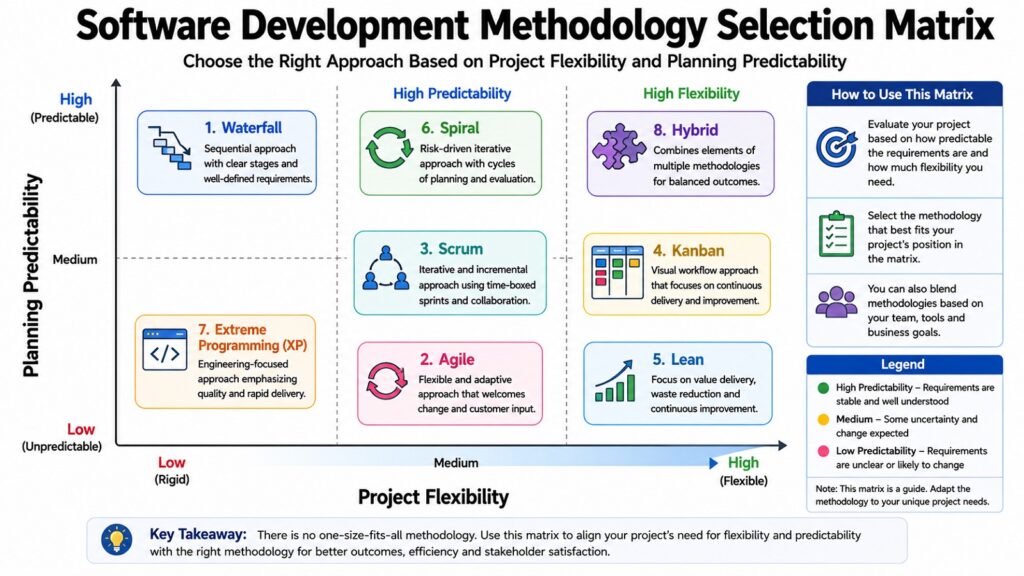 Software Development Methodology Selection Matrix

Choose the Right Approach Based on Project Flexibility and Planning Predictability

Planning Predictability

High
(Predictable)

Medium

Low
(Unpredictable)

High Predictability

High Flexibility

1. Waterfall
Sequential approach with clear stages and well-defined requirements.

6. Spiral
Risk-driven iterative approach with cycles of planning and evaluation.

8. Hybrid
Combines elements of multiple methodologies for balanced outcomes.

3. Scrum
Iterative and incremental approach using time-boxed sprints and collaboration.

4. Kanban
Visual workflow approach that focuses on continuous delivery and improvement.

7. Extreme Programming (XP)
Engineering-focused approach emphasizing quality and rapid delivery.

2. Agile
Flexible and adaptive approach that welcomes change and customer input.

5. Lean
Focus on value delivery, waste reduction and continuous improvement.

Low
(Rigid)

Medium

High
(Flexible)

Project Flexibility

How to Use This Matrix

Evaluate your project based on how predictable the requirements are and how much flexibility you need.

Select the methodology that best fits your project's position in the matrix.

You can also blend methodologies based on your team, tools and business goals.

Legend

High Predictability – Requirements are stable and well understood

Medium – Some uncertainty and change expected

Low Predictability – Requirements are unclear or likely to change

Note: This matrix is a guide. Adapt the methodology to your unique project needs.

Key Takeaway: There is no one-size-fits-all methodology. Use this matrix to align your project's need for flexibility and predictability with the right methodology for better outcomes, efficiency and stakeholder satisfaction.